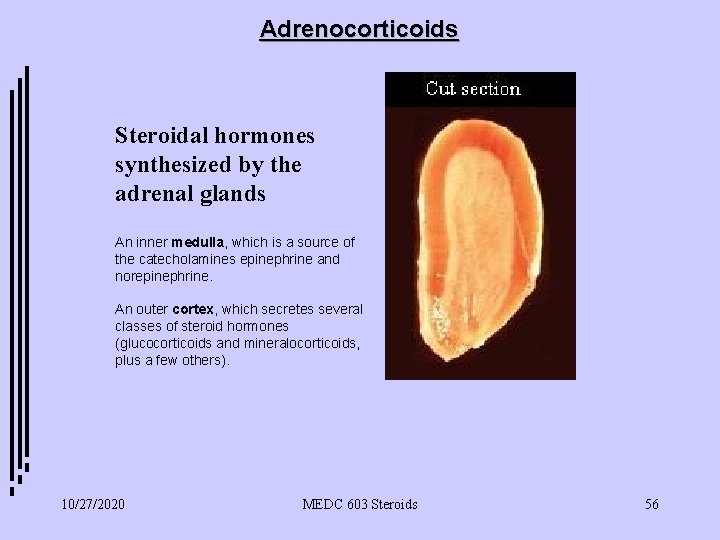 Adrenocorticoids

Steroidal hormones synthesized by the adrenal glands

An inner medulla, which is a source of the catecholamines epinephrine and norepinephrine.

An outer cortex, which secretes several classes of steroid hormones (glucocorticoids and mineralocorticoids, plus a few others).

Cut section

10/27/2020

MEDC 603 Steroids

56